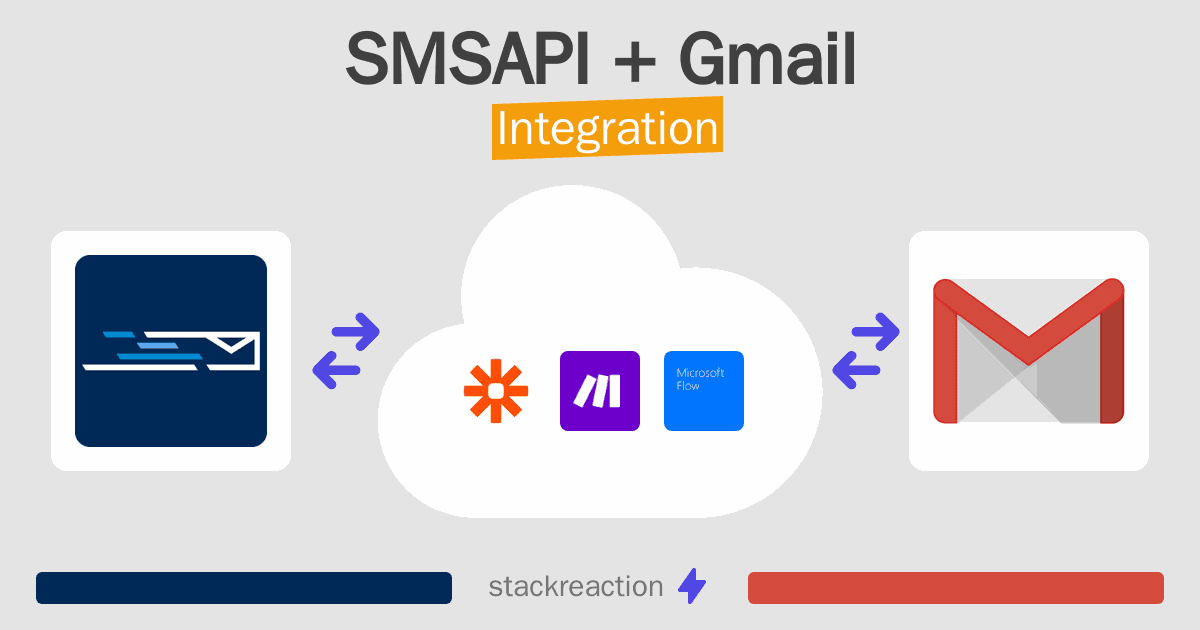 SMSAPI + Gmail
Integration

Microsoft Flow

stackreaction